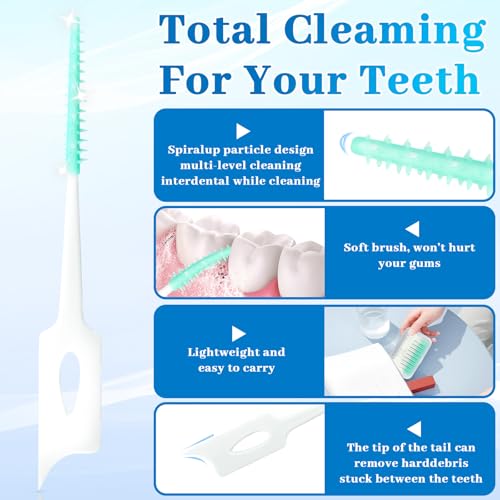 Total Cleaming For Your Teeth

Spiralup particle design multi-level cleaning interdental while cleaning

Soft brush, won't hurt your gums

Lightweight and easy to carry

The tip of the tail can remove harddebris stuck between the teeth